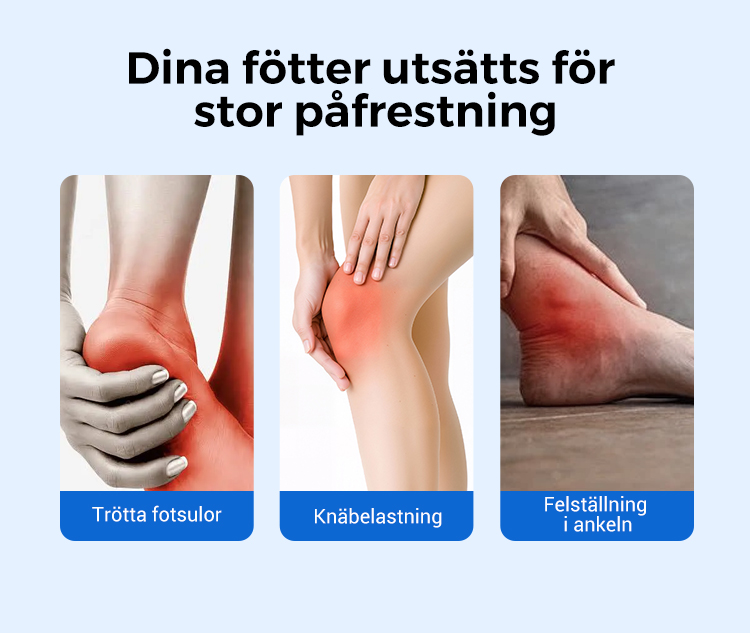 Dina fötter utsätts för stor påfrestning

Trötta fotsulor

Knäbelastning

Felställning i ankeln